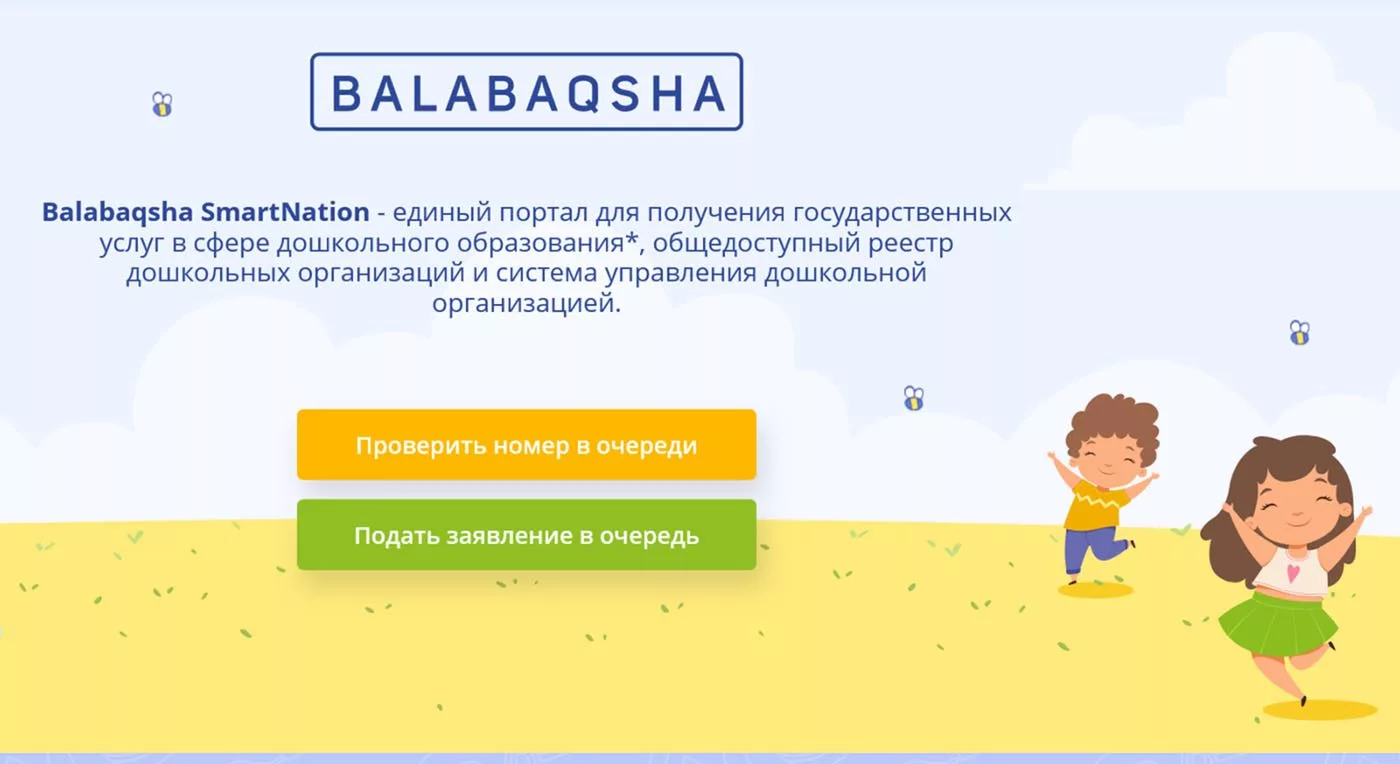 BALABAQSHA

Balabaqsha SmartNation - единый портал для получения государственных услуг в сфере дошкольного образования*, общедоступный реестр дошкольных организаций и система управления дошкольной организацией.

Проверить номер в очереди

Подать заявление в очередь